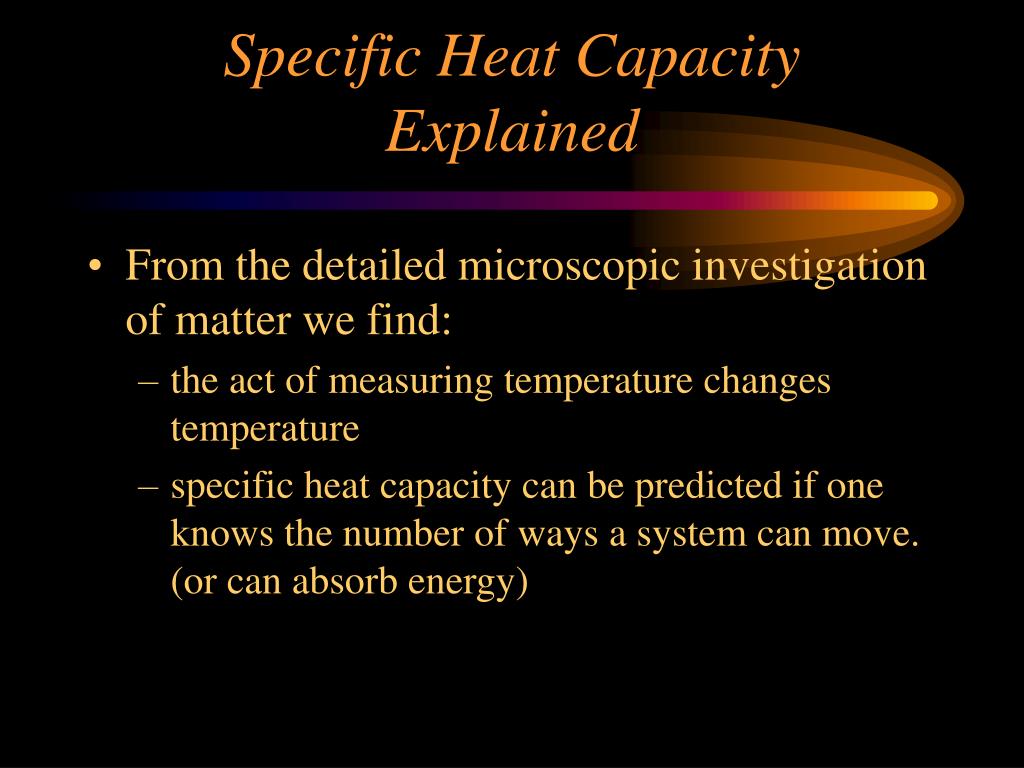 Specific Heat Capacity Explained

• From the detailed microscopic investigation of matter we find:
– the act of measuring temperature changes temperature
– specific heat capacity can be predicted if one knows the number of ways a system can move. (or can absorb energy)